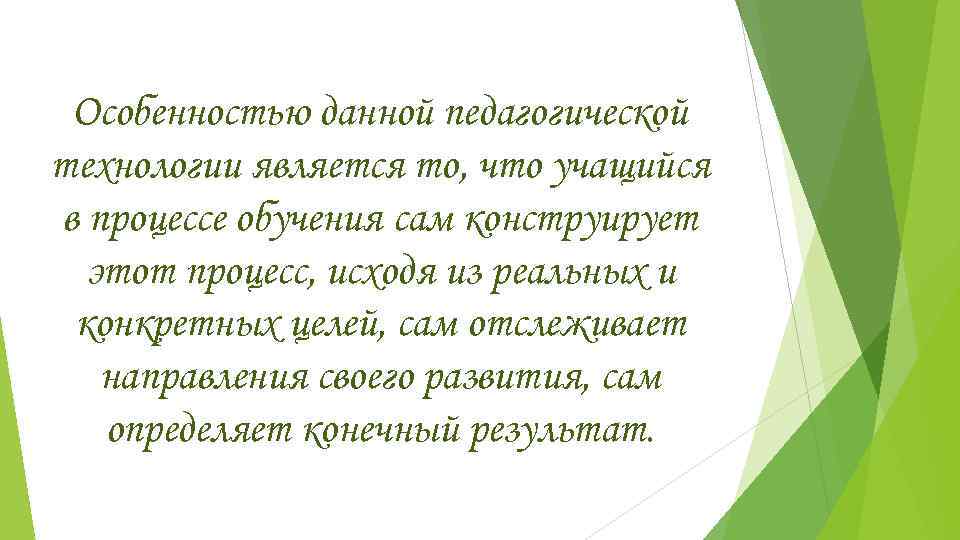 Особенностью данной педагогической технологии является то, что учащийся в процессе обучения сам конструирует этот процесс, исходя из реальных и конкретных целей, сам отслеживает направления своего развития, сам определяет конечный результат.